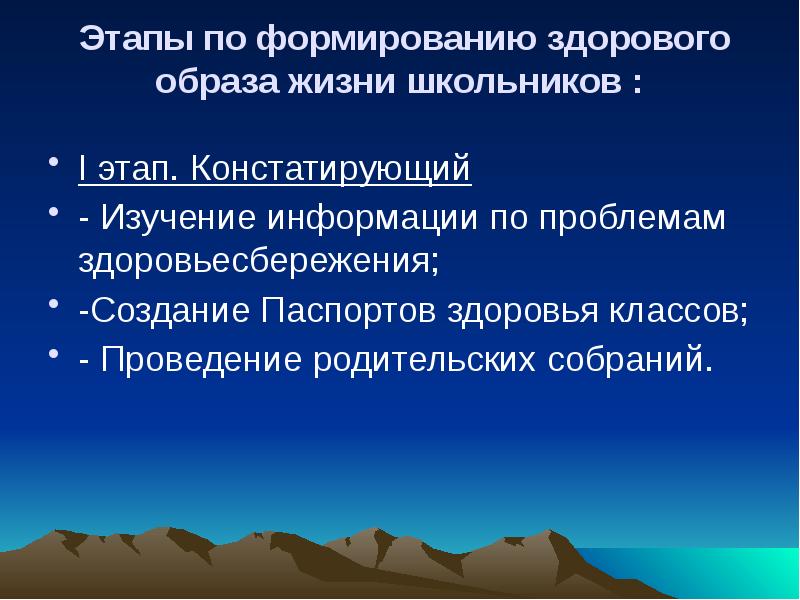 Этапы по формированию здорового образа жизни школьников :

• I этап. Констатирующий
• - Изучение информации по проблемам здоровьесбережения;
• -Создание Паспортов здоровья классов;
• - Проведение родительских собраний.